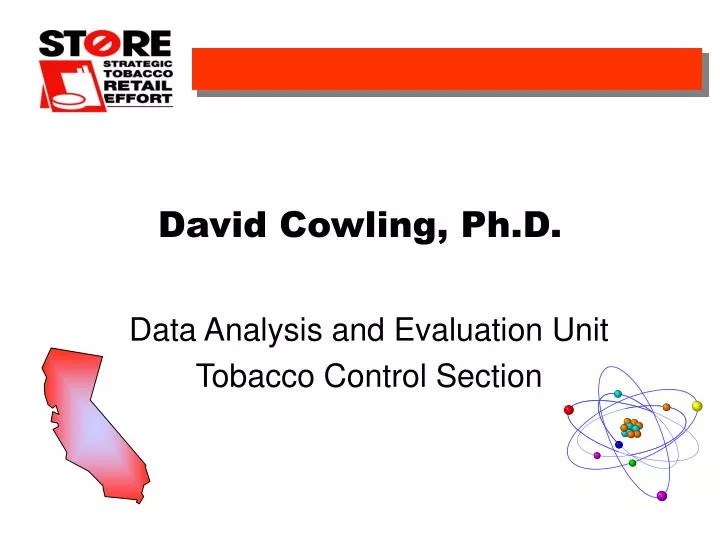 STORE
STRATEGIC
TOBACCO
RETAIL
EFFORT

David Cowling, Ph.D.

Data Analysis and Evaluation Unit
Tobacco Control Section